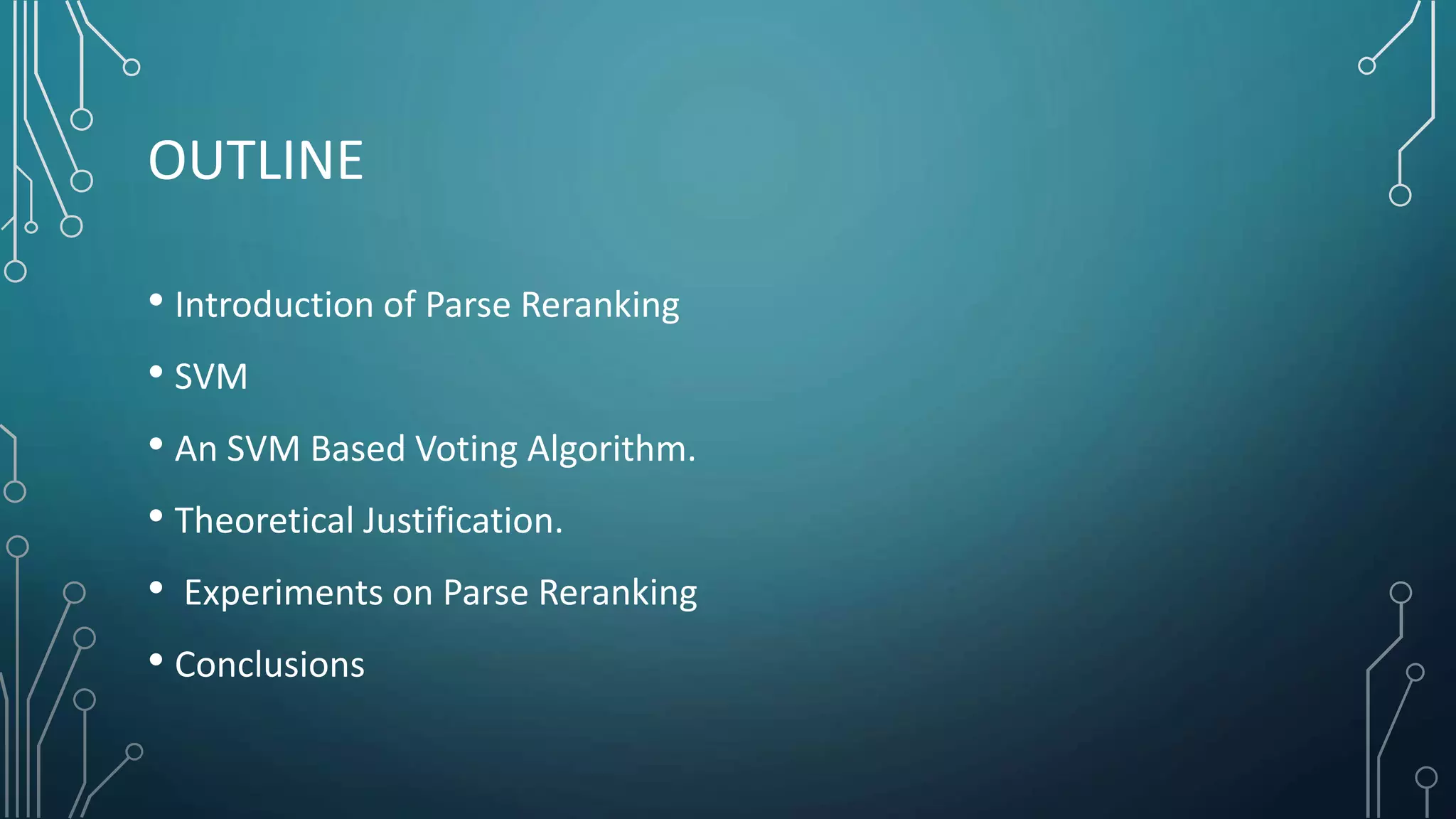 OUTLINE

• Introduction of Parse Reranking
• SVM
• An SVM Based Voting Algorithm.
• Theoretical Justification.
• Experiments on Parse Reranking
• Conclusions